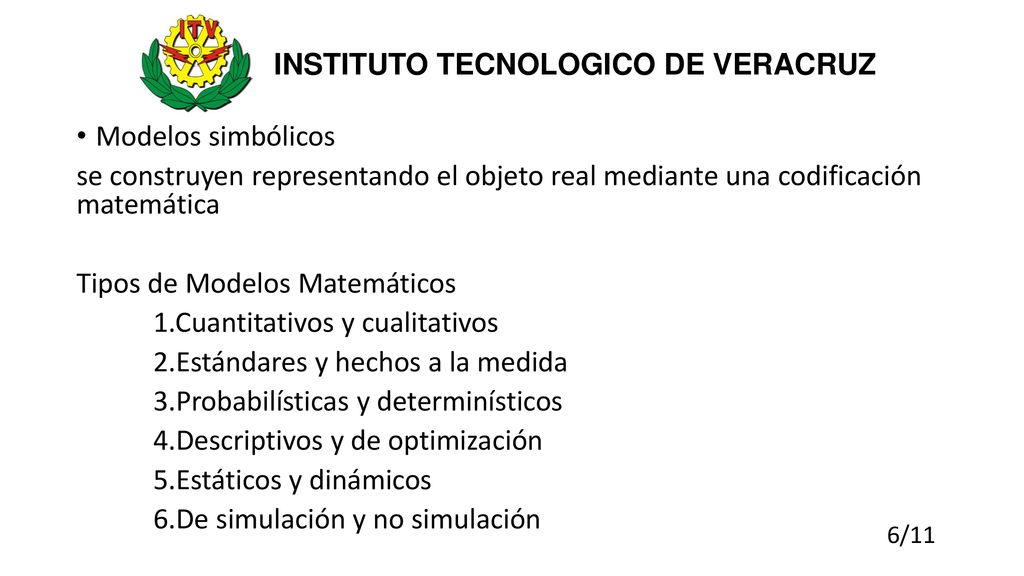 ITV

INSTITUTO TECNOLOGICO DE VERACRUZ

• Modelos simbólicos

se construyen representando el objeto real mediante una codificación matemática

Tipos de Modelos Matemáticos

1.Cuantitativos y cualitativos
2.Estándares y hechos a la medida
3.Probabilísticas y determinísticos
4.Descriptivos y de optimización
5.Estáticos y dinámicos
6.De simulación y no simulación

6/11